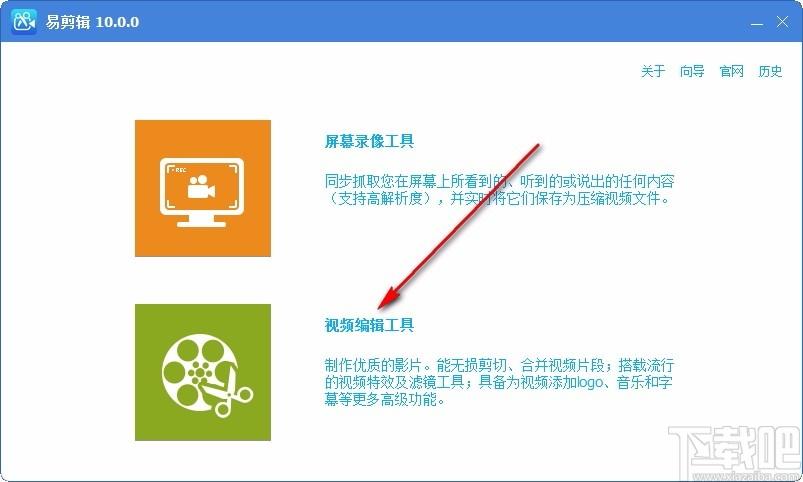 易剪辑 10.0.0

关于 向导 官网 历史

REC

屏幕录像工具

同步抓取您在屏幕上所看到的、听到的或说出的任何内容（支持高解析度），并实时将它们保存为压缩视频文件。

视频编辑工具

制作优质的影片。能无损剪切、合并视频片段；搭载流行的视频特效及滤镜工具；具备为视频添加logo、音乐和字幕等更多高级功能。

下载吧
www.xiazaiba.com